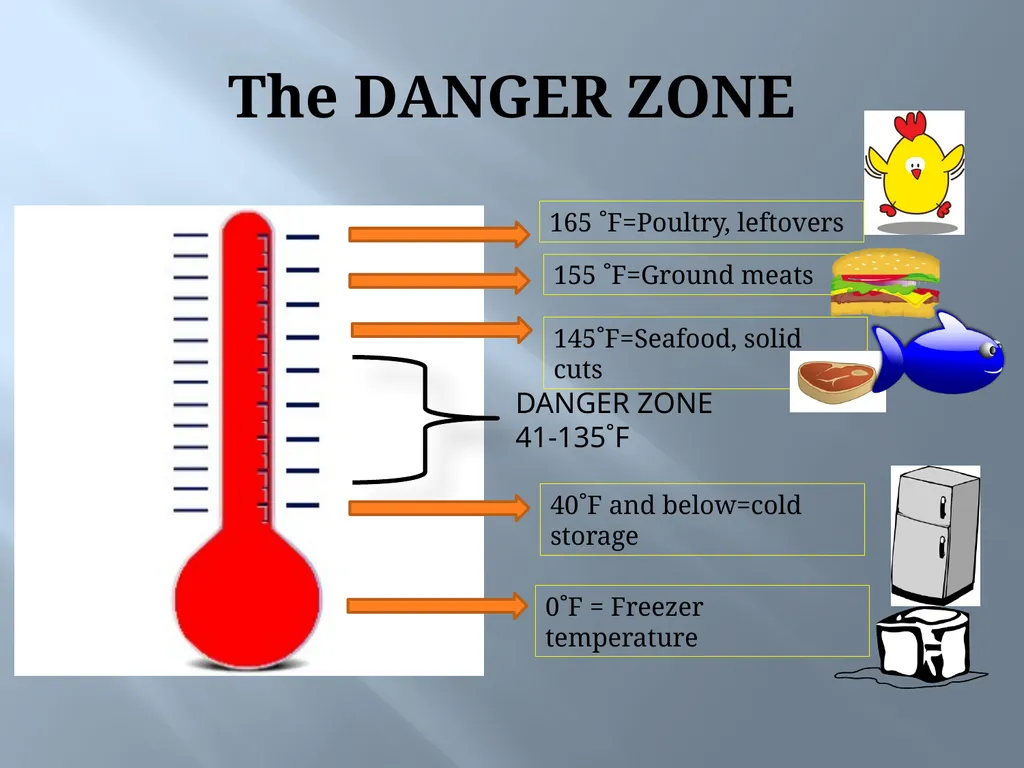 The DANGER ZONE

165 ˚F=Poultry, leftovers

155 ˚F=Ground meats

145˚F=Seafood, solid cuts

DANGER ZONE
41-135˚F

40˚F and below=cold storage

0˚F = Freezer temperature